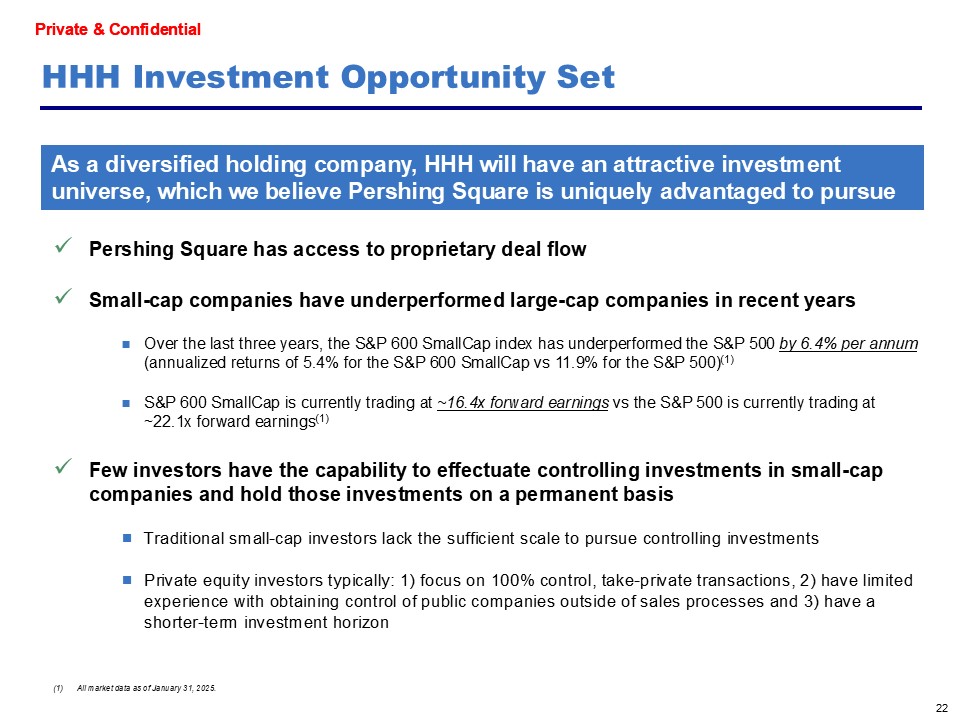 Private & Confidential

HHH Investment Opportunity Set

As a diversified holding company, HHH will have an attractive investment universe, which we believe Pershing Square is uniquely advantaged to pursue

✓ Pershing Square has access to proprietary deal flow

✓ Small-cap companies have underperformed large-cap companies in recent years

■ Over the last three years, the S&P 600 SmallCap index has underperformed the S&P 500 by 6.4% per annum (annualized returns of 5.4% for the S&P 600 SmallCap vs 11.9% for the S&P 500)$^{(1)}$

■ S&P 600 SmallCap is currently trading at ~16.4x forward earnings vs the S&P 500 is currently trading at ~22.1x forward earnings$^{(1)}$

✓ Few investors have the capability to effectuate controlling investments in small-cap companies and hold those investments on a permanent basis

■ Traditional small-cap investors lack the sufficient scale to pursue controlling investments

■ Private equity investors typically: 1) focus on 100% control, take-private transactions, 2) have limited experience with obtaining control of public companies outside of sales processes and 3) have a shorter-term investment horizon

(1) All market data as of January 31, 2025.

22